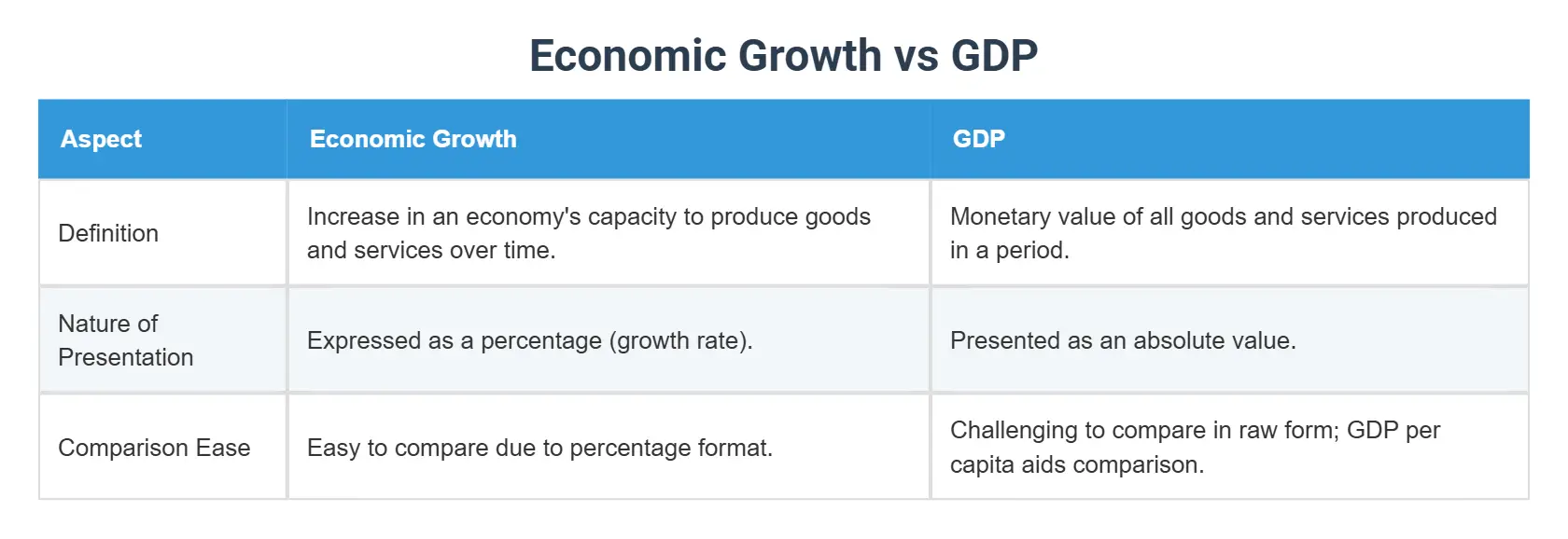 Economic Growth vs GDP

| Aspect | Economic Growth | GDP |
|---|---|---|
| Definition | Increase in an economy's capacity to produce goods and services over time. | Monetary value of all goods and services produced in a period. |
| Nature of Presentation | Expressed as a percentage (growth rate). | Presented as an absolute value. |
| Comparison Ease | Easy to compare due to percentage format. | Challenging to compare in raw form; GDP per capita aids comparison. |